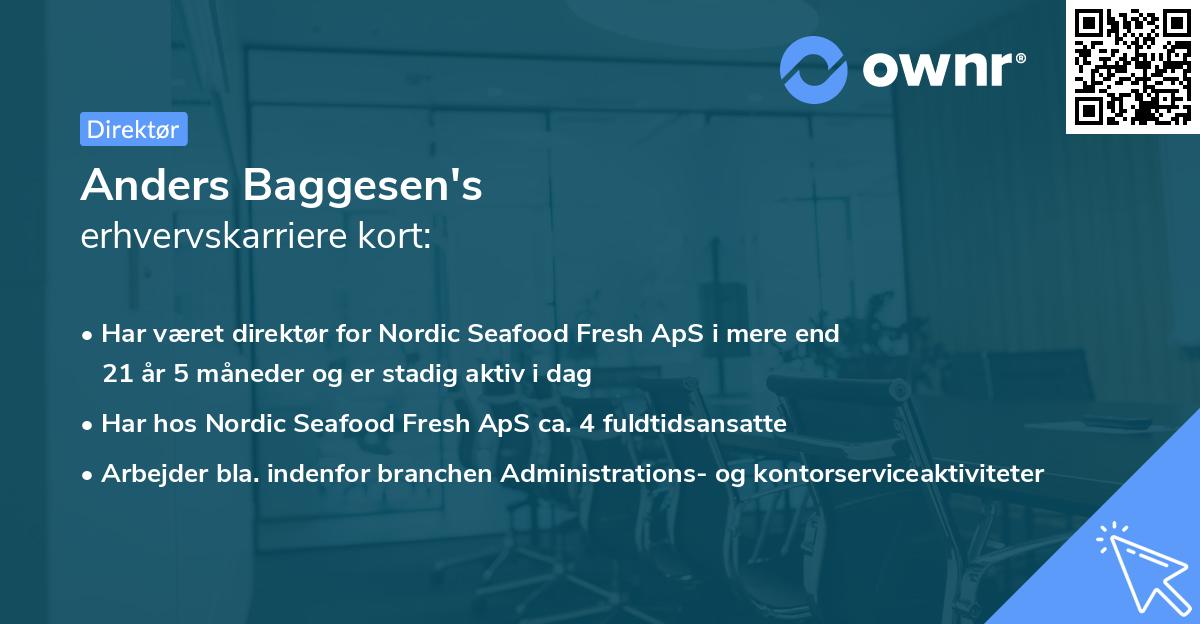 ownr®

Direktør

Anders Baggesen's
erhvervskarriere kort:

• Har været direktør for Nordic Seafood Fresh ApS i mere end 21 år 5 måneder og er stadig aktiv i dag
• Har hos Nordic Seafood Fresh ApS ca. 4 fuldtidsansatte
• Arbejder bla. indenfor branchen Administrations- og kontorserviceaktiviteter